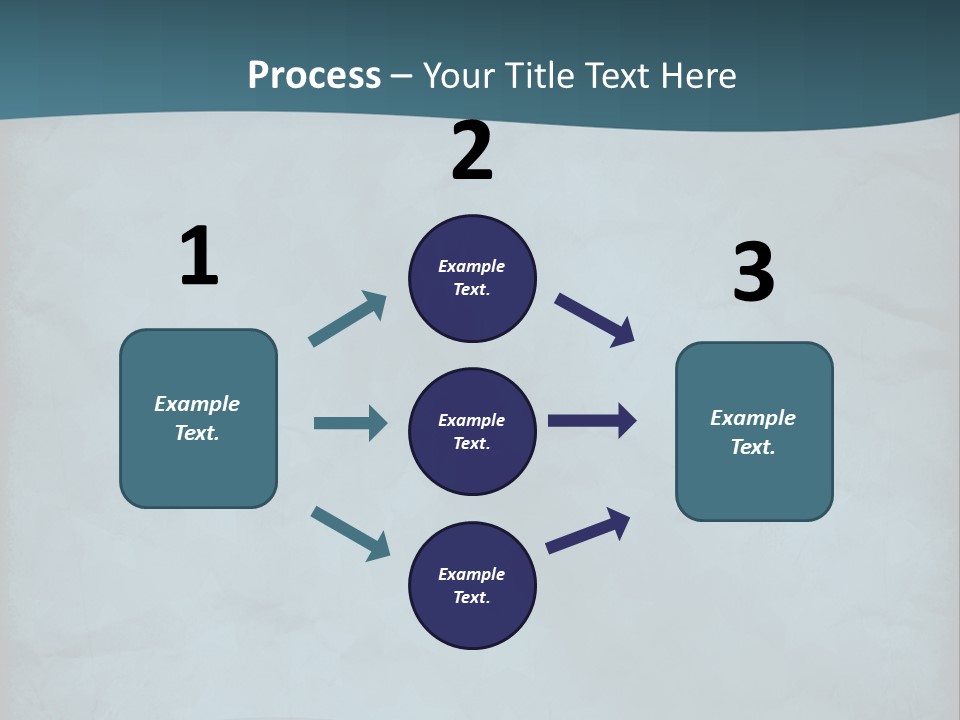 Process – Your Title Text Here

1

Example Text.

2

Example Text.

Example Text.

Example Text.

3

Example Text.